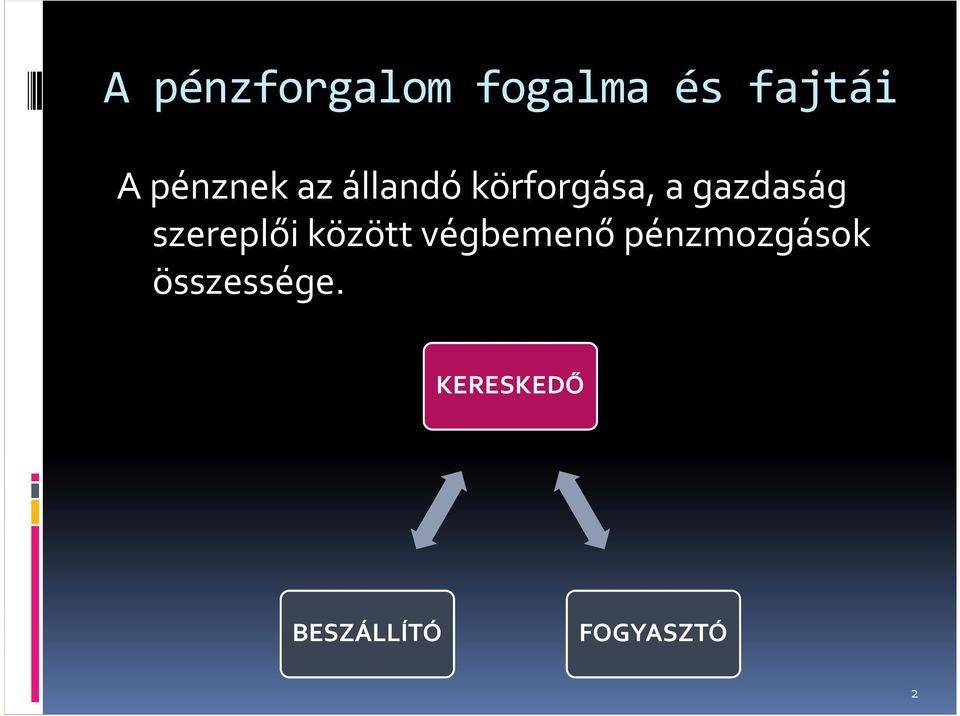 A pénzforgalom fogalma és fajtái

A pénznek az állandó körforgása, a gazdaság szereplői között végbemenő pénzmozgások összessége.

KERESKEDŐ

BESZÁLLÍTÓ

FOGYASZTÓ

2